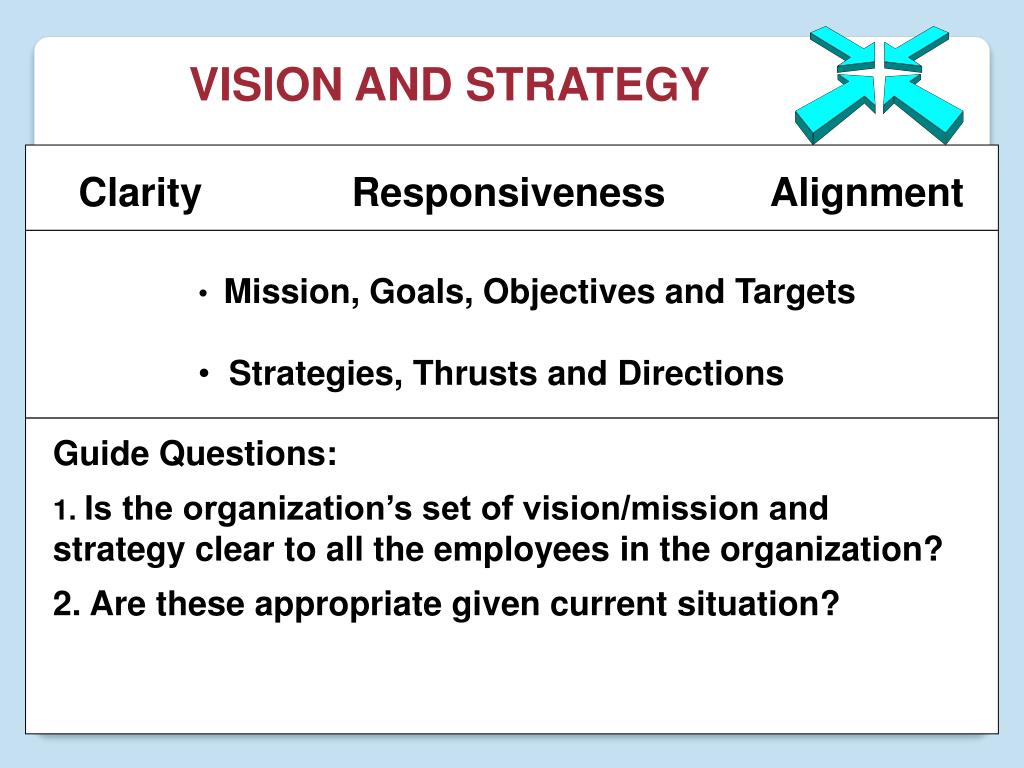 VISION AND STRATEGY

Clarity Responsiveness Alignment

• Mission, Goals, Objectives and Targets

• Strategies, Thrusts and Directions

Guide Questions:

1. Is the organization's set of vision/mission and strategy clear to all the employees in the organization?

2. Are these appropriate given current situation?